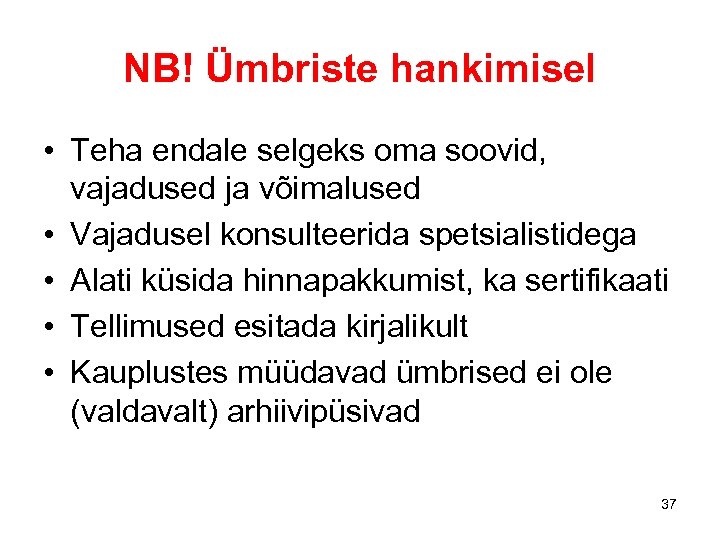 NB! Ümbriste hankimisel

• Teha endale selgeks oma soovid, vajadused ja võimalused
• Vajadusel konsulteerida spetsialistidega
• Alati küsida hinnapakkumist, ka sertifikaati
• Tellimused esitada kirjalikult
• Kauplustes müüdavad ümbrised ei ole (valdavalt) arhiivipüsivad

37